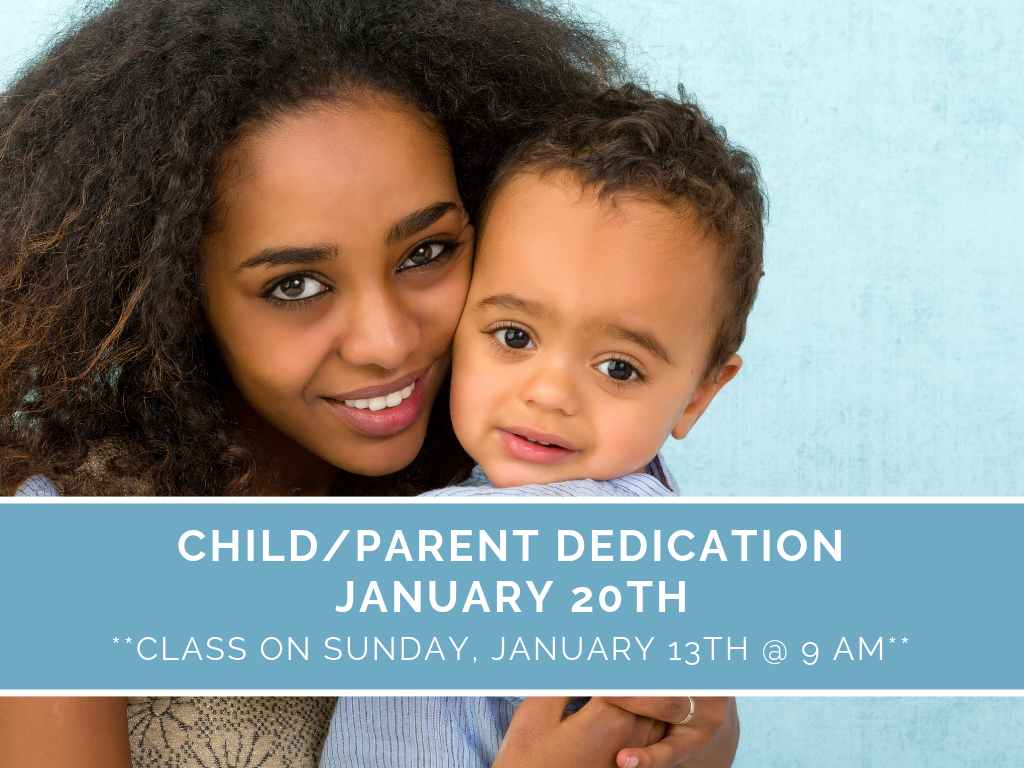 CHILD/PARENT DEDICATION
JANUARY 20TH

**CLASS ON SUNDAY, JANUARY 13TH @ 9 AM**